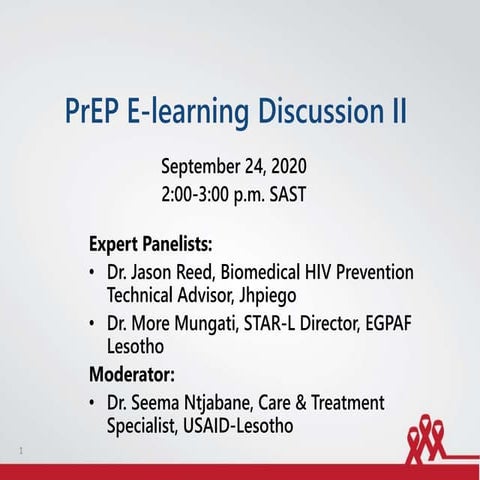 PrEP E-learning Discussion II

September 24, 2020
2:00-3:00 p.m. SAST

Expert Panelists:
• Dr. Jason Reed, Biomedical HIV Prevention Technical Advisor, Jhpiego
• Dr. More Mungati, STAR-L Director, EGPAF Lesotho

Moderator:
• Dr. Seema Ntjabane, Care & Treatment Specialist, USAID-Lesotho

1